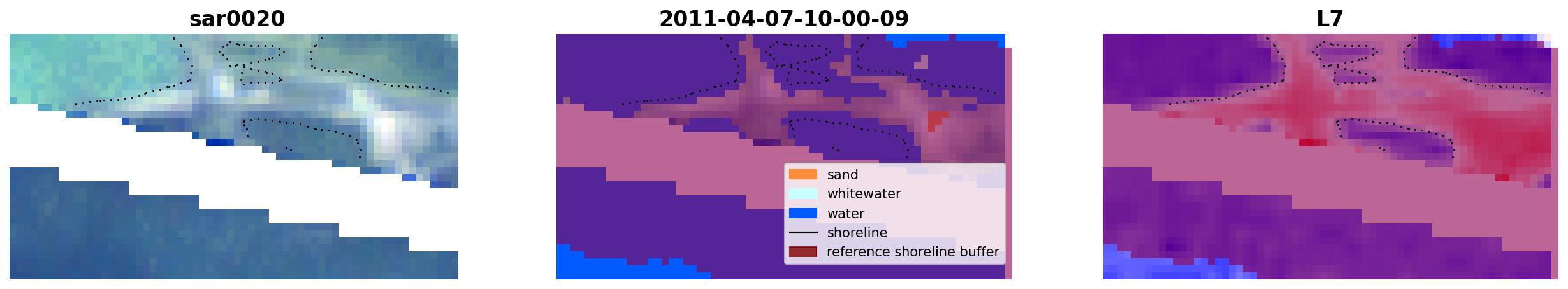 sar0020

2011-04-07-10-00-09

sand
whitewater
water
shoreline
reference shoreline buffer

L7